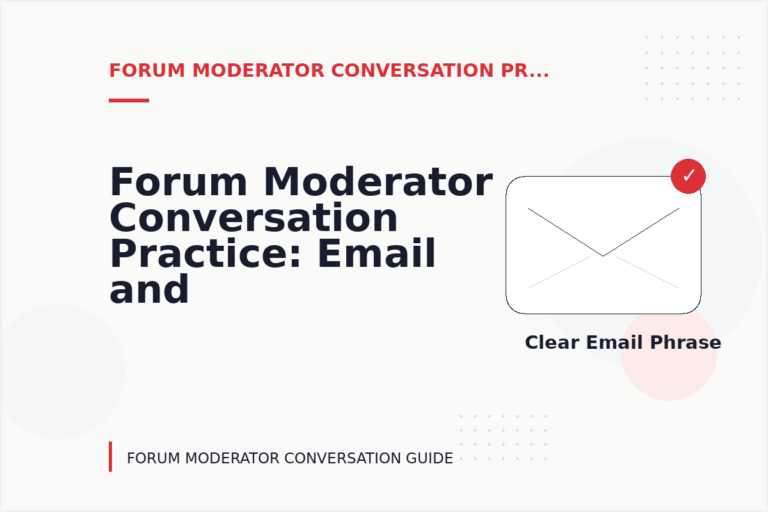 FORUM MODERATOR CONVERSATION PR...

Forum Moderator Conversation Practice: Email and

✓

Clear Email Phrase

FORUM MODERATOR CONVERSATION GUIDE